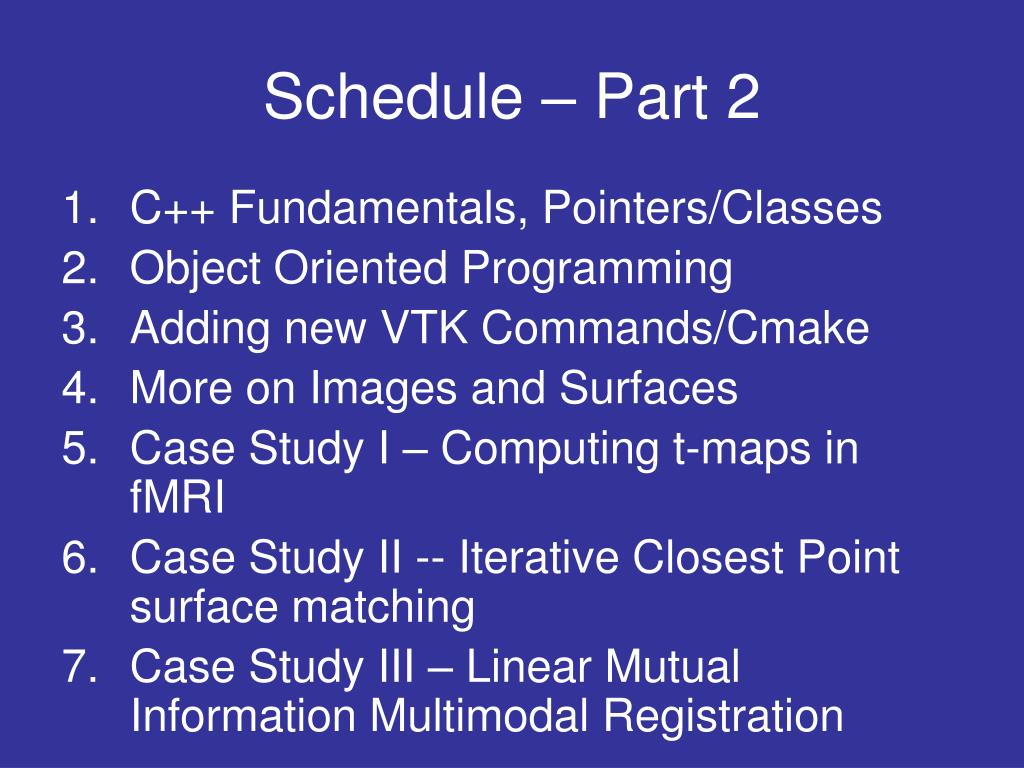 Schedule – Part 2

1. C++ Fundamentals, Pointers/Classes
2. Object Oriented Programming
3. Adding new VTK Commands/Cmake
4. More on Images and Surfaces
5. Case Study I – Computing t-maps in fMRI
6. Case Study II -- Iterative Closest Point surface matching
7. Case Study III – Linear Mutual Information Multimodal Registration